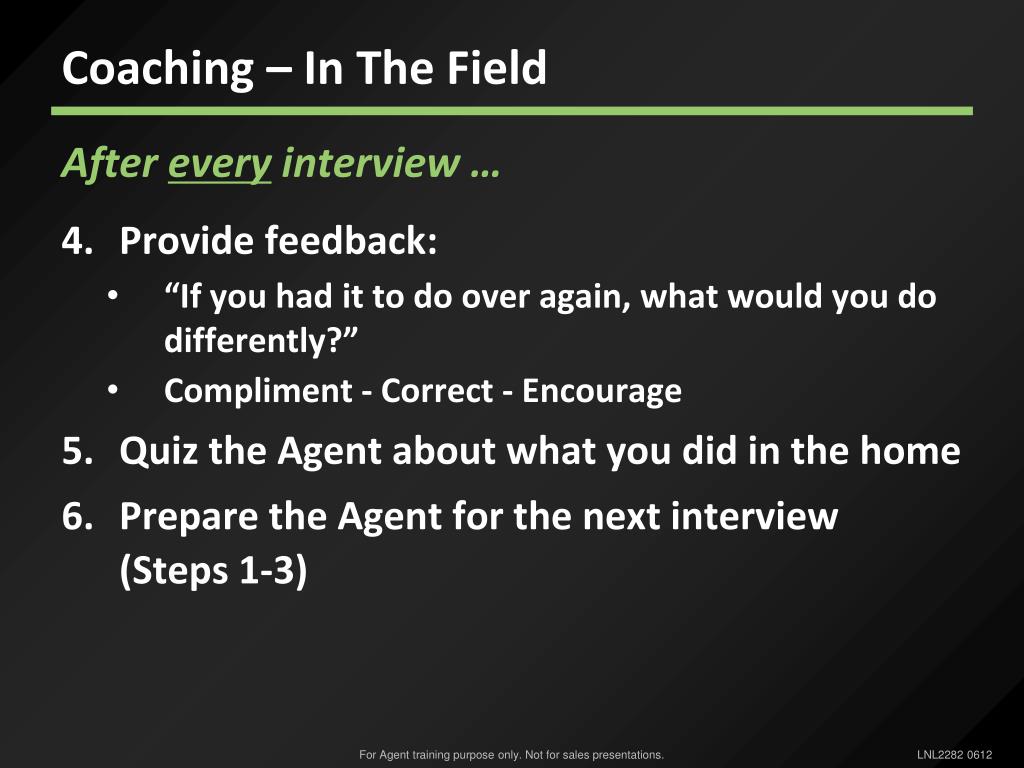 Coaching – In The Field

After every interview …

4. Provide feedback:
• “If you had it to do over again, what would you do differently?”
• Compliment - Correct - Encourage

5. Quiz the Agent about what you did in the home

6. Prepare the Agent for the next interview (Steps 1-3)

For Agent training purpose only. Not for sales presentations.

LNL2282 0612